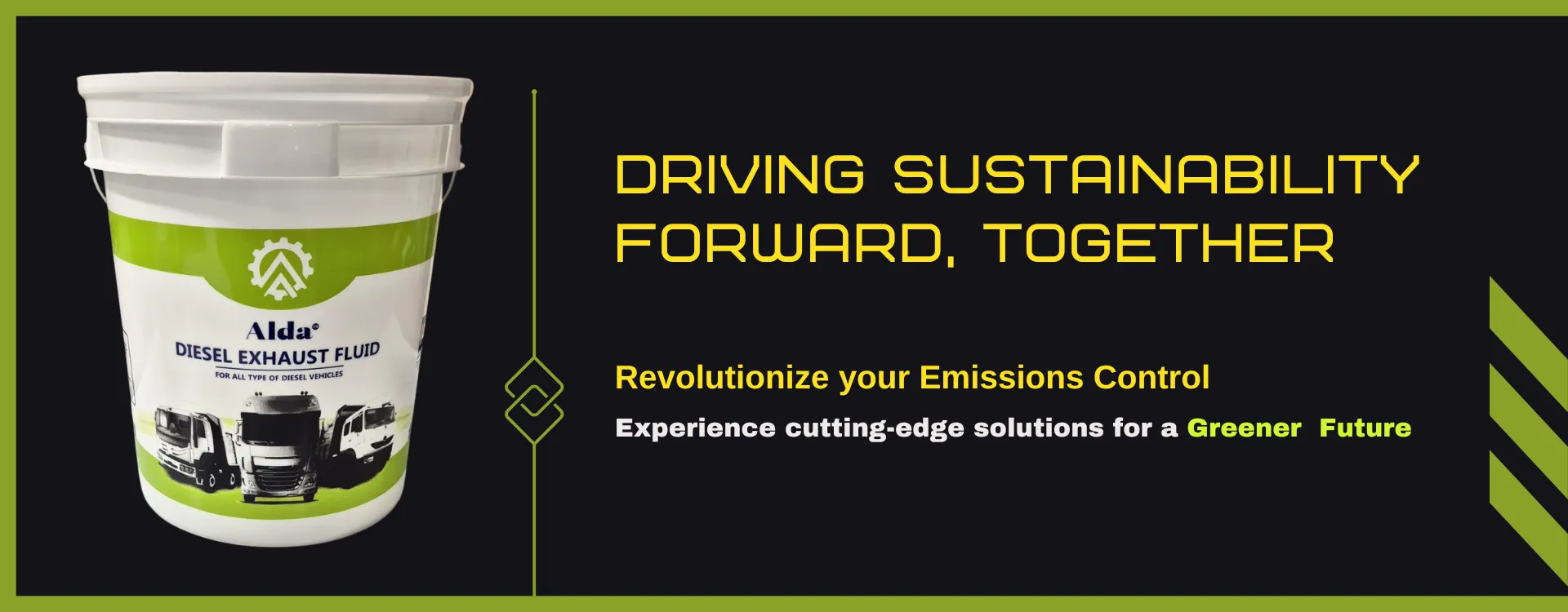 Alda®
DIESEL EXHAUST FLUID
FOR ALL TYPE OF DIESEL VEHICLES

DRIVING SUSTAINABILITY FORWARD, TOGETHER

Revolutionize your Emissions Control

Experience cutting-edge solutions for a Greener Future